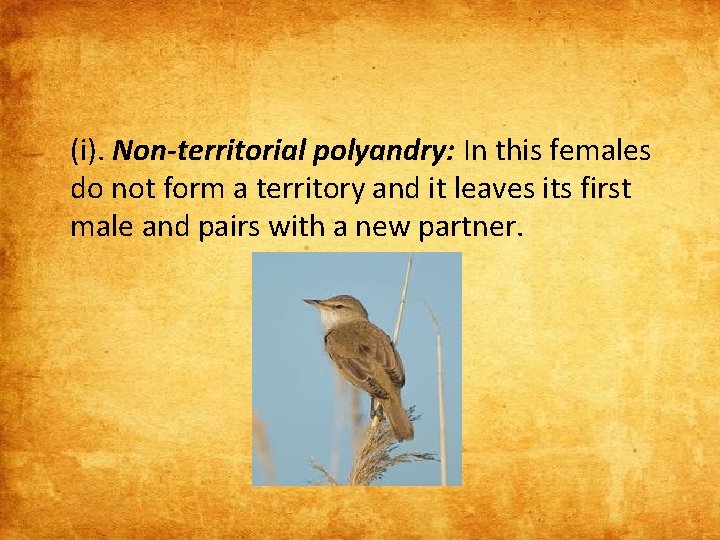 (i). Non-territorial polyandry: In this females do not form a territory and it leaves its first male and pairs with a new partner.